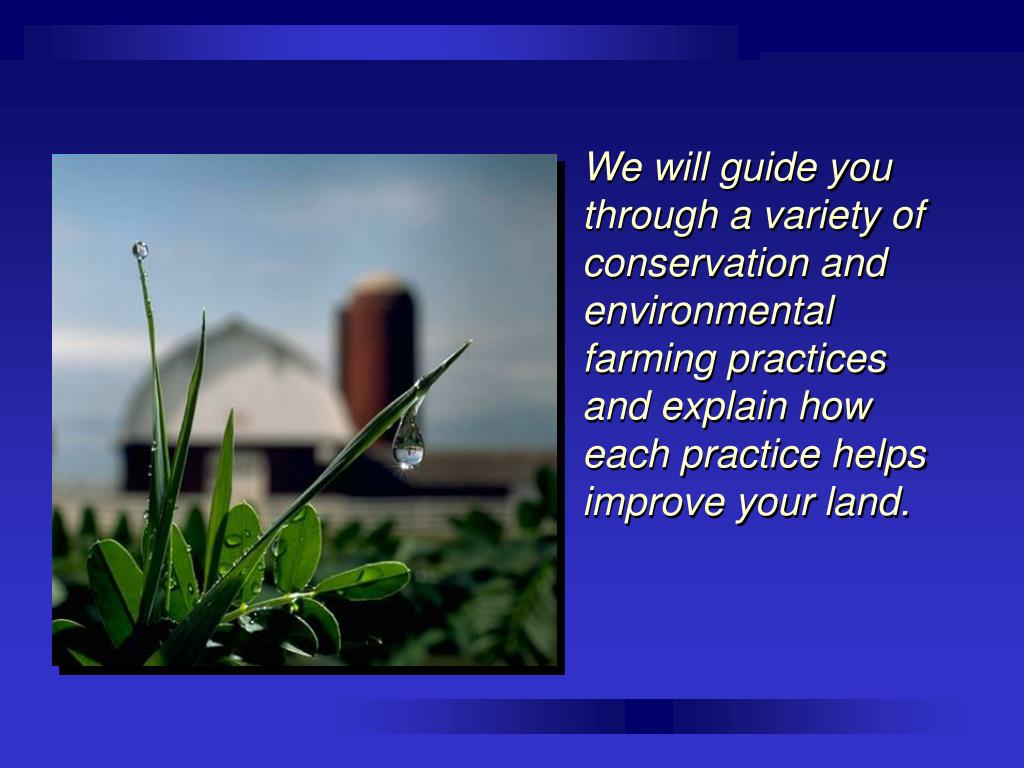 We will guide you through a variety of conservation and environmental farming practices and explain how each practice helps improve your land.